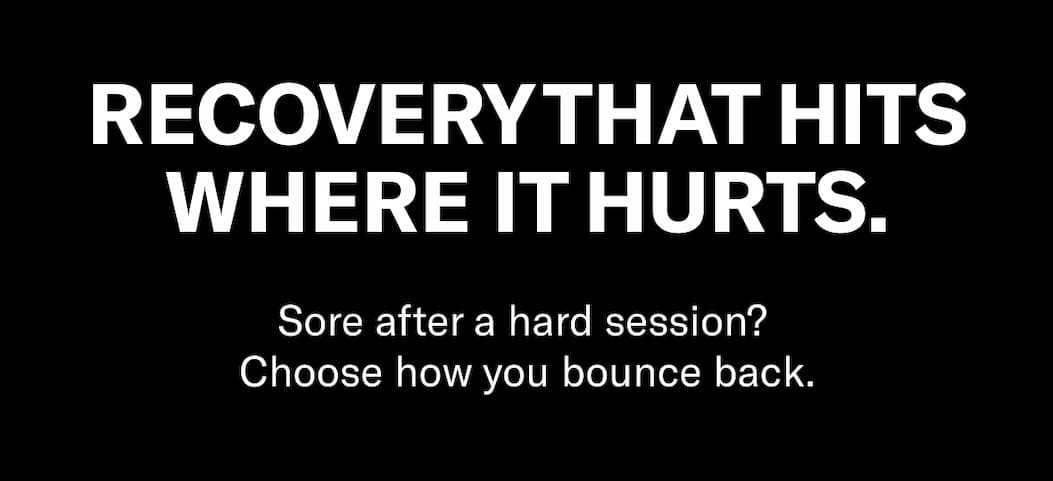 RECOVERY THAT HITS WHERE IT HURTS.

Sore after a hard session? Choose how you bounce back.